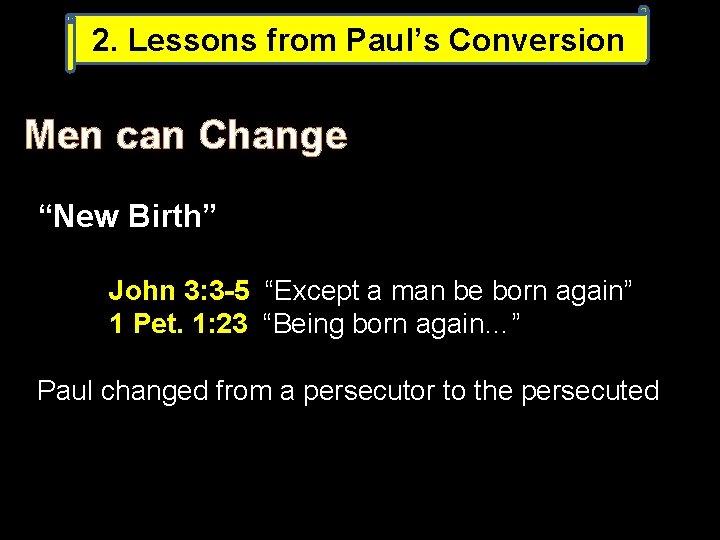 2. Lessons from Paul's Conversion

Men can Change

"New Birth"

John 3:3-5 "Except a man be born again"
1 Pet. 1:23 "Being born again…"

Paul changed from a persecutor to the persecuted